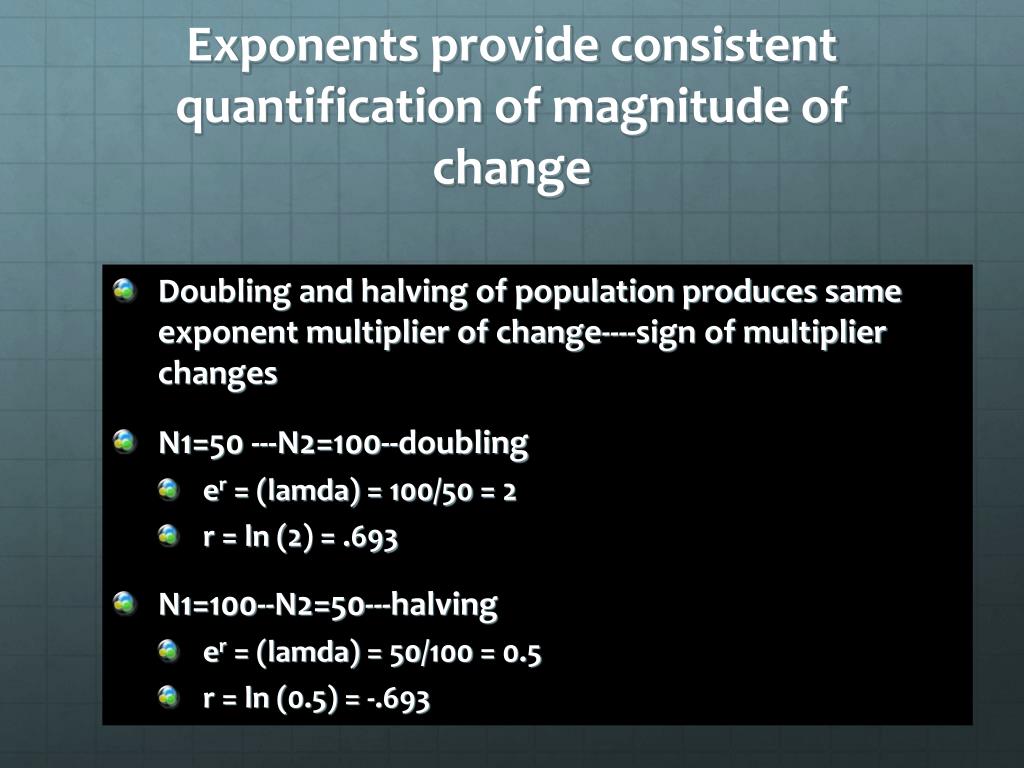 Exponents provide consistent quantification of magnitude of change

Doubling and halving of population produces same exponent multiplier of change----sign of multiplier changes

N1=50 ---N2=100--doubling

$e^r$ = (lamda) = 100/50 = 2

r = ln (2) = .693

N1=100--N2=50---halving

$e^r$ = (lamda) = 50/100 = 0.5

r = ln (0.5) = -.693